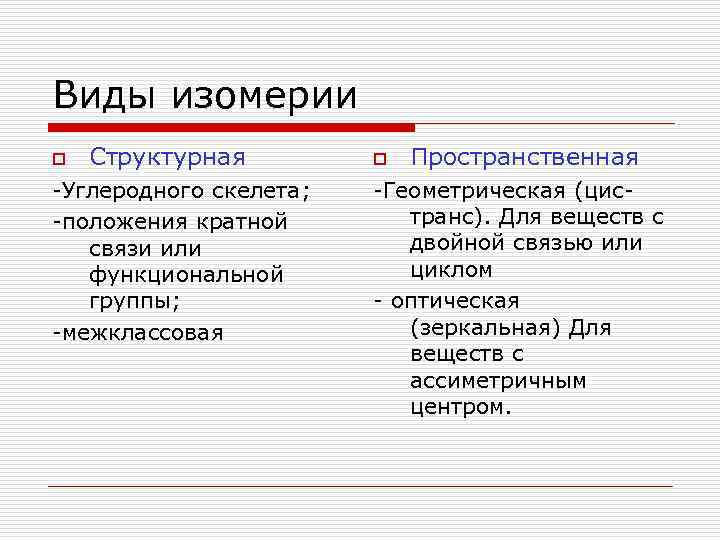 Виды изомерии

Структурная

-Углеродного скелета;

-положения кратной связи или функциональной группы;

-межклассовая

Пространственная

-Геометрическая (цис-транс). Для веществ с двойной связью или циклом

- оптическая (зеркальная) Для веществ с ассиметричным центром.